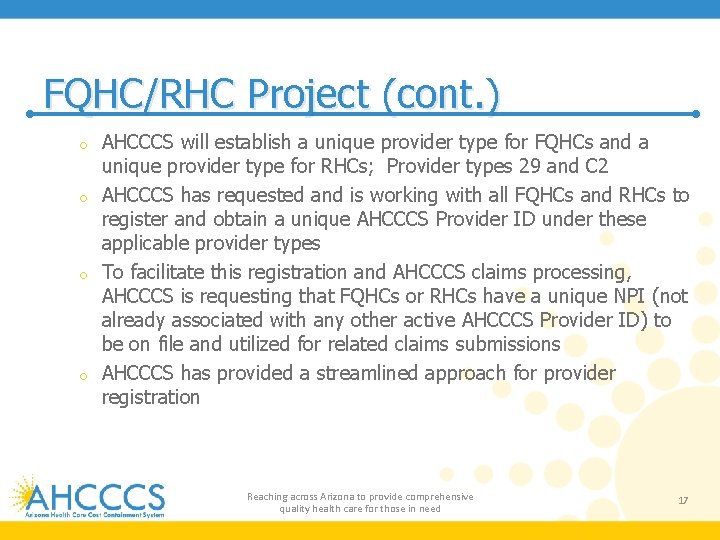 FQHC/RHC Project (cont.)

o AHCCCS will establish a unique provider type for FQHCs and a unique provider type for RHCs; Provider types 29 and C2

o AHCCCS has requested and is working with all FQHCs and RHCs to register and obtain a unique AHCCCS Provider ID under these applicable provider types

o To facilitate this registration and AHCCCS claims processing, AHCCCS is requesting that FQHCs or RHCs have a unique NPI (not already associated with any other active AHCCCS Provider ID) to be on file and utilized for related claims submissions

o AHCCCS has provided a streamlined approach for provider registration

AHCCCS
Arizona Health Care Cost Containment System

Reaching across Arizona to provide comprehensive quality health care for those in need

17